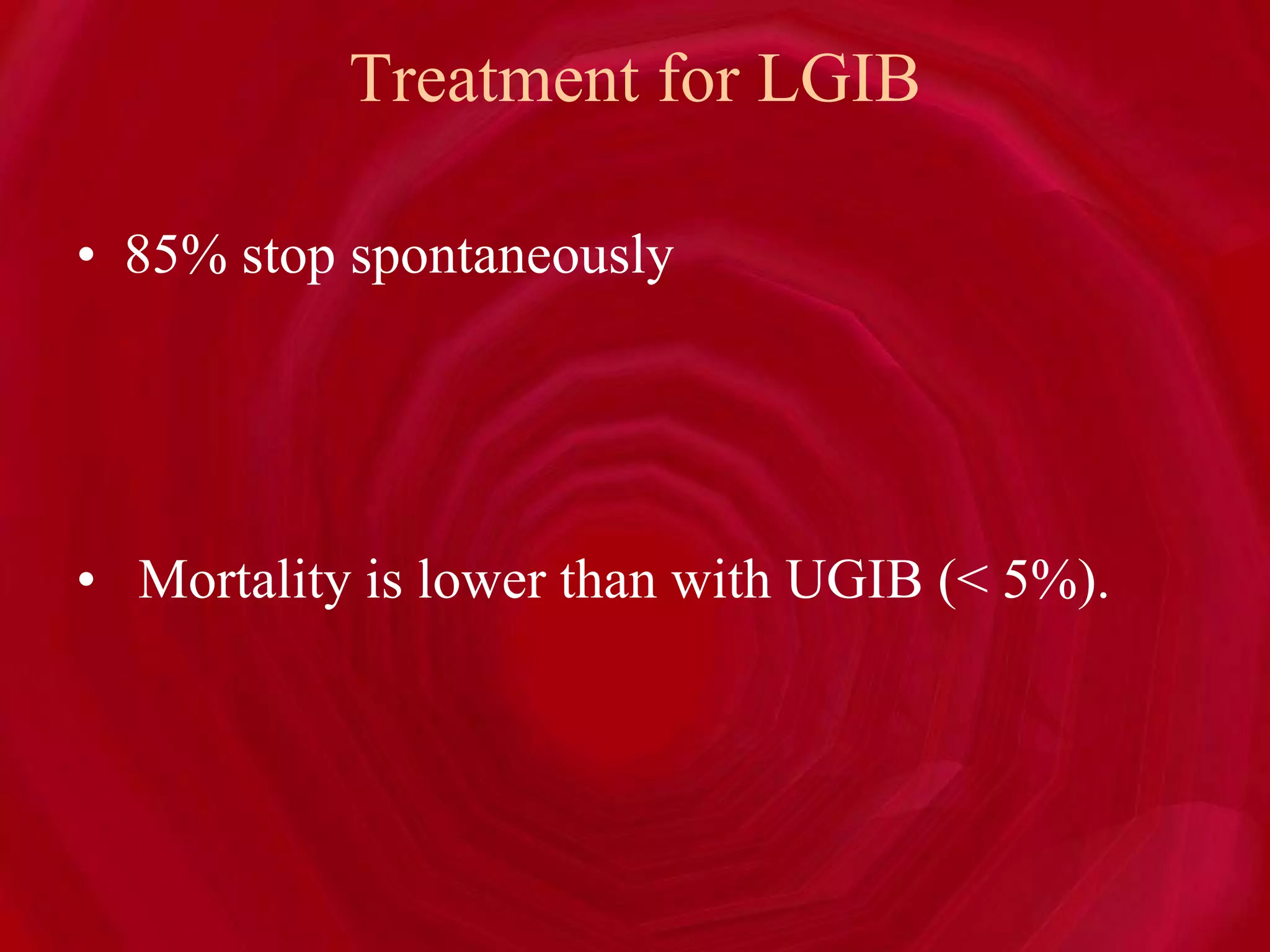 Treatment for LGIB

• 85% stop spontaneously

• Mortality is lower than with UGIB (< 5%).